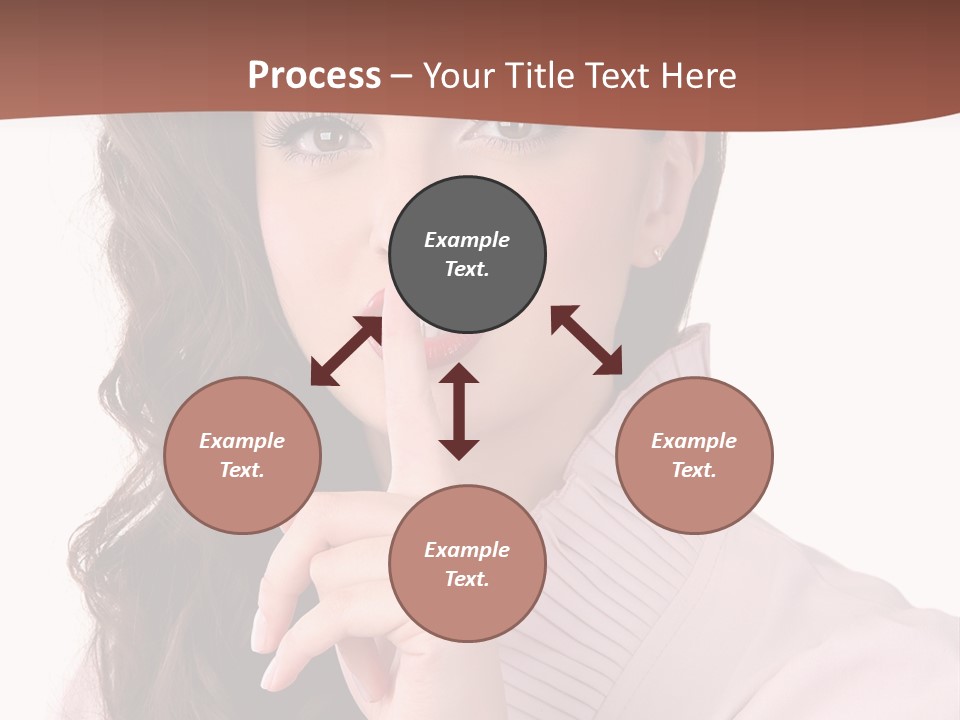 Process – Your Title Text Here

Example Text.

Example Text.

Example Text.

Example Text.